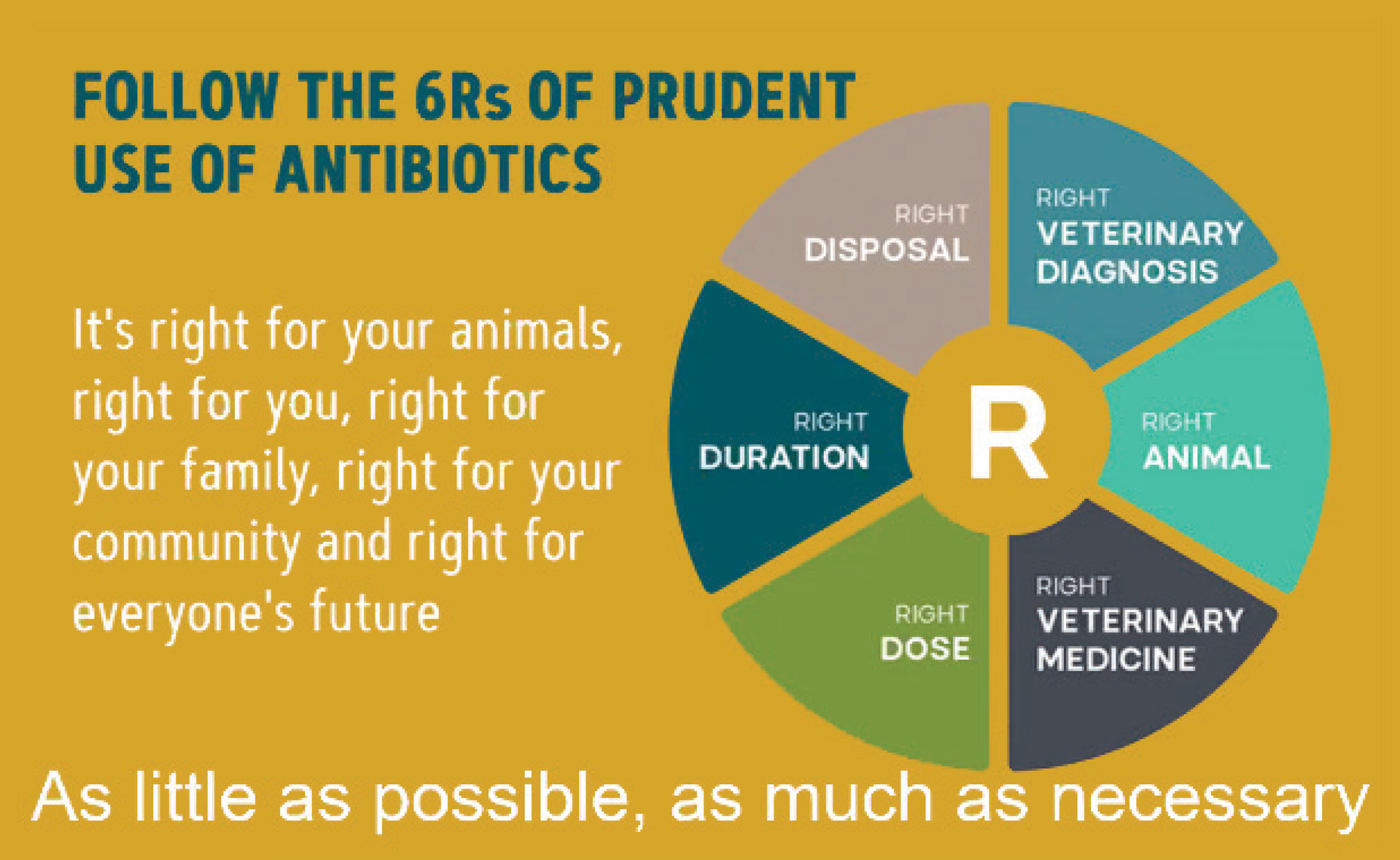 FOLLOW THE 6Rs OF PRUDENT USE OF ANTIBIOTICS

It's right for your animals, right for you, right for your family, right for your community and right for everyone's future

RIGHT DISPOSAL

RIGHT VETERINARY DIAGNOSIS

RIGHT DURATION

R

RIGHT ANIMAL

RIGHT DOSE

RIGHT VETERINARY MEDICINE

As little as possible, as much as necessary